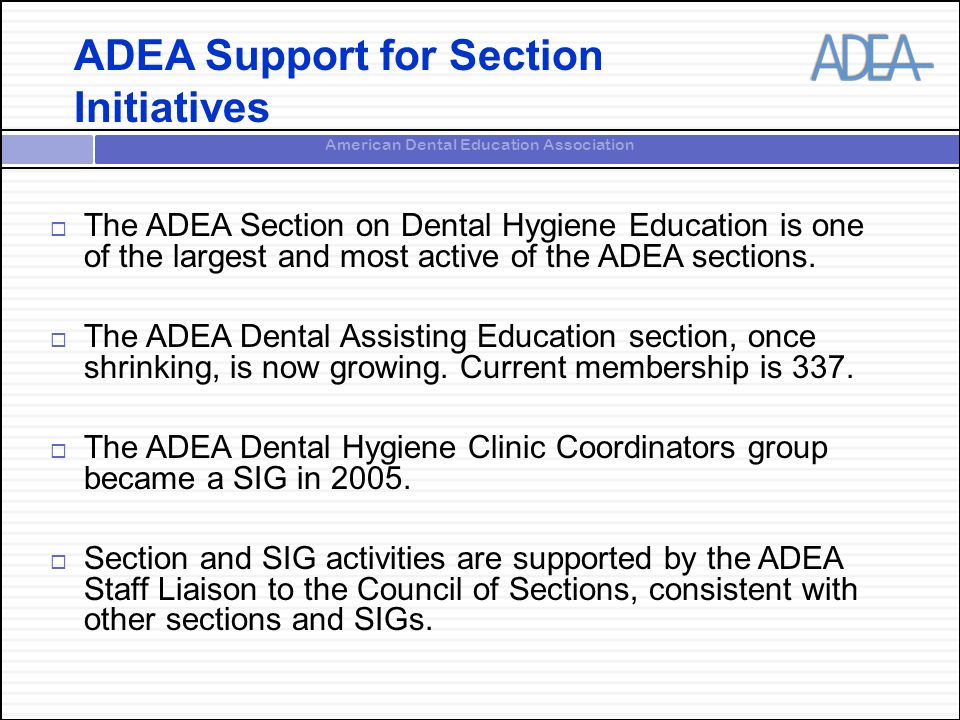 ADEA Support for Section Initiatives

ADEA

American Dental Education Association

□ The ADEA Section on Dental Hygiene Education is one of the largest and most active of the ADEA sections.

□ The ADEA Dental Assisting Education section, once shrinking, is now growing. Current membership is 337.

□ The ADEA Dental Hygiene Clinic Coordinators group became a SIG in 2005.

□ Section and SIG activities are supported by the ADEA Staff Liaison to the Council of Sections, consistent with other sections and SIGs.